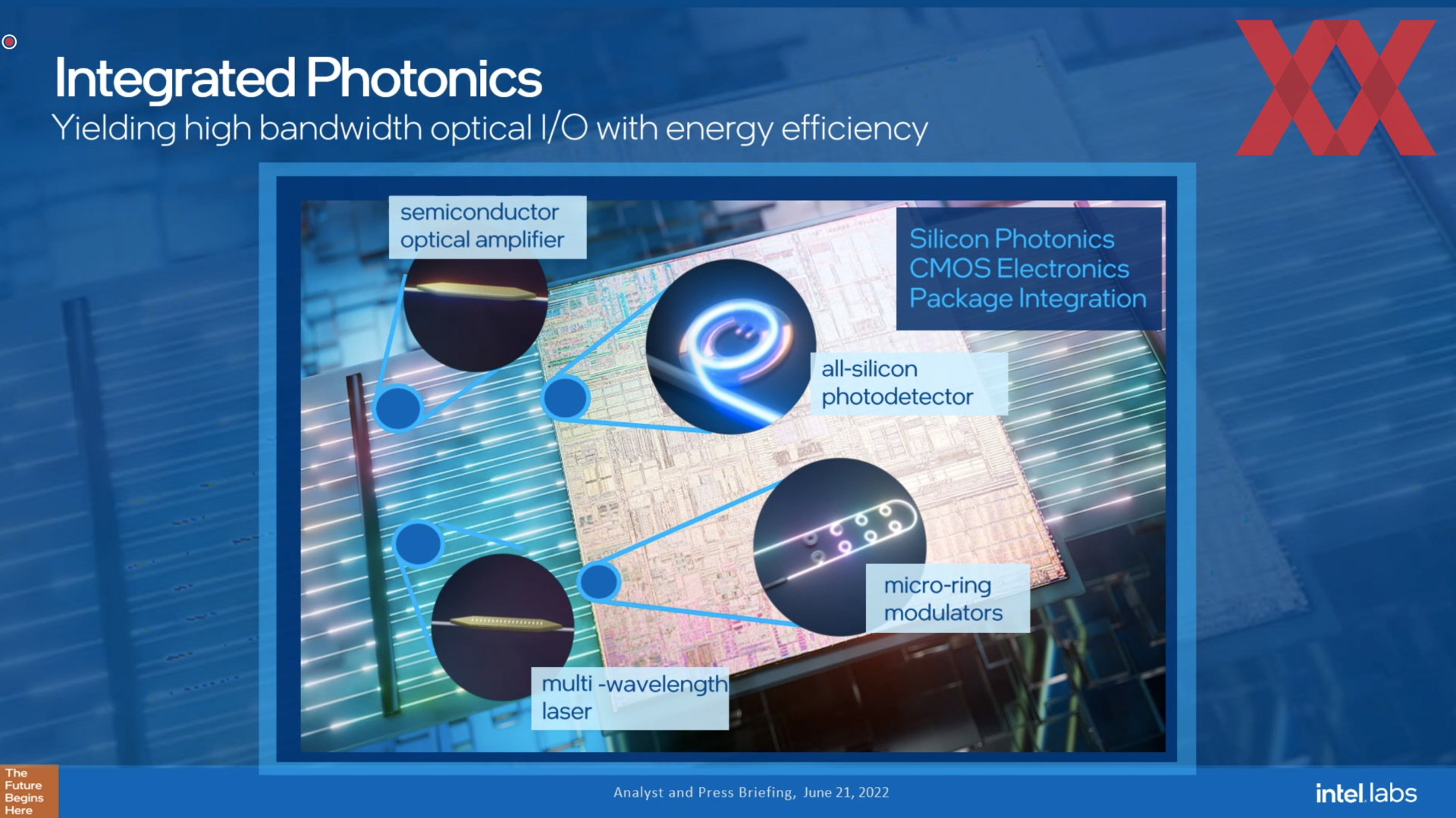 Integrated Photonics
Yielding high bandwidth optical I/O with energy efficiency

semiconductor optical amplifier

Silicon Photonics
CMOS Electronics
Package Integration

all-silicon photodetector

micro-ring modulators

multi -wavelength laser

The Future Begins Here

Analyst and Press Briefing, June 21, 2022

intel labs